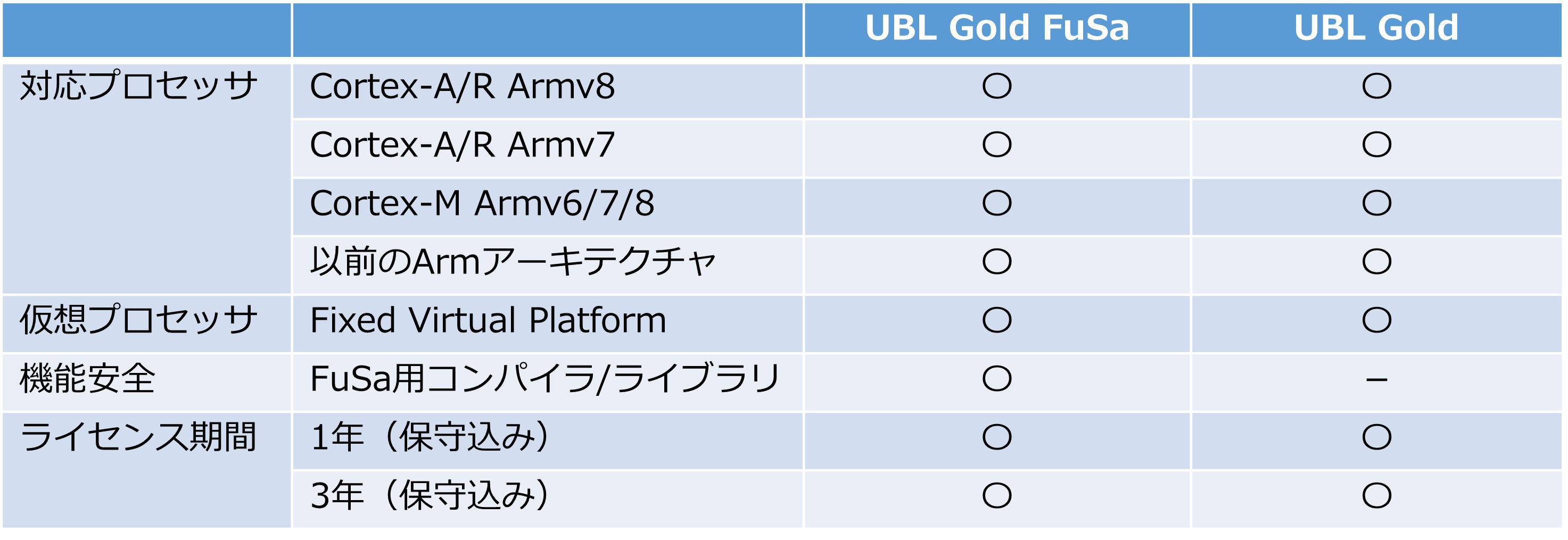 | | | UBL Gold FuSa | UBL Gold |
|---|---|---|---|
| 対応プロセッサ | Cortex-A/R Armv8 | ○ | ○ |
| | Cortex-A/R Armv7 | ○ | ○ |
| | Cortex-M Armv6/7/8 | ○ | ○ |
| | 以前のArmアーキテクチャ | ○ | ○ |
| 仮想プロセッサ | Fixed Virtual Platform | ○ | ○ |
| 機能安全 | FuSa用コンパイラ/ライブラリ | ○ | – |
| ライセンス期間 | 1年（保守込み） | ○ | ○ |
| | 3年（保守込み） | ○ | ○ |